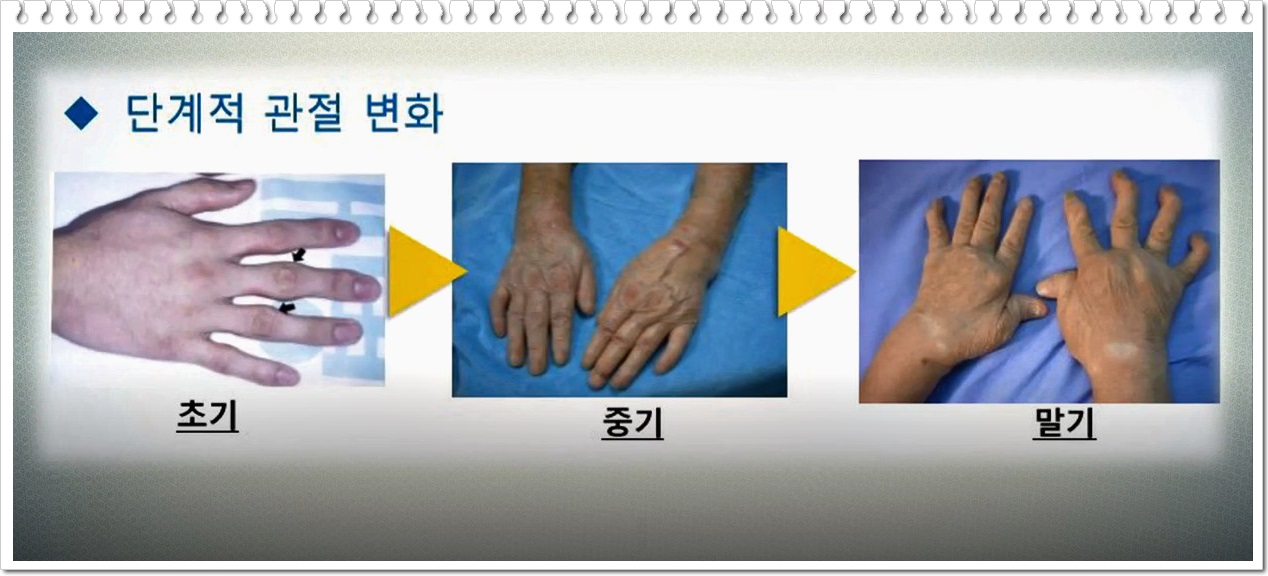 ◆ 단계적 관절 변화

초기

중기

말기